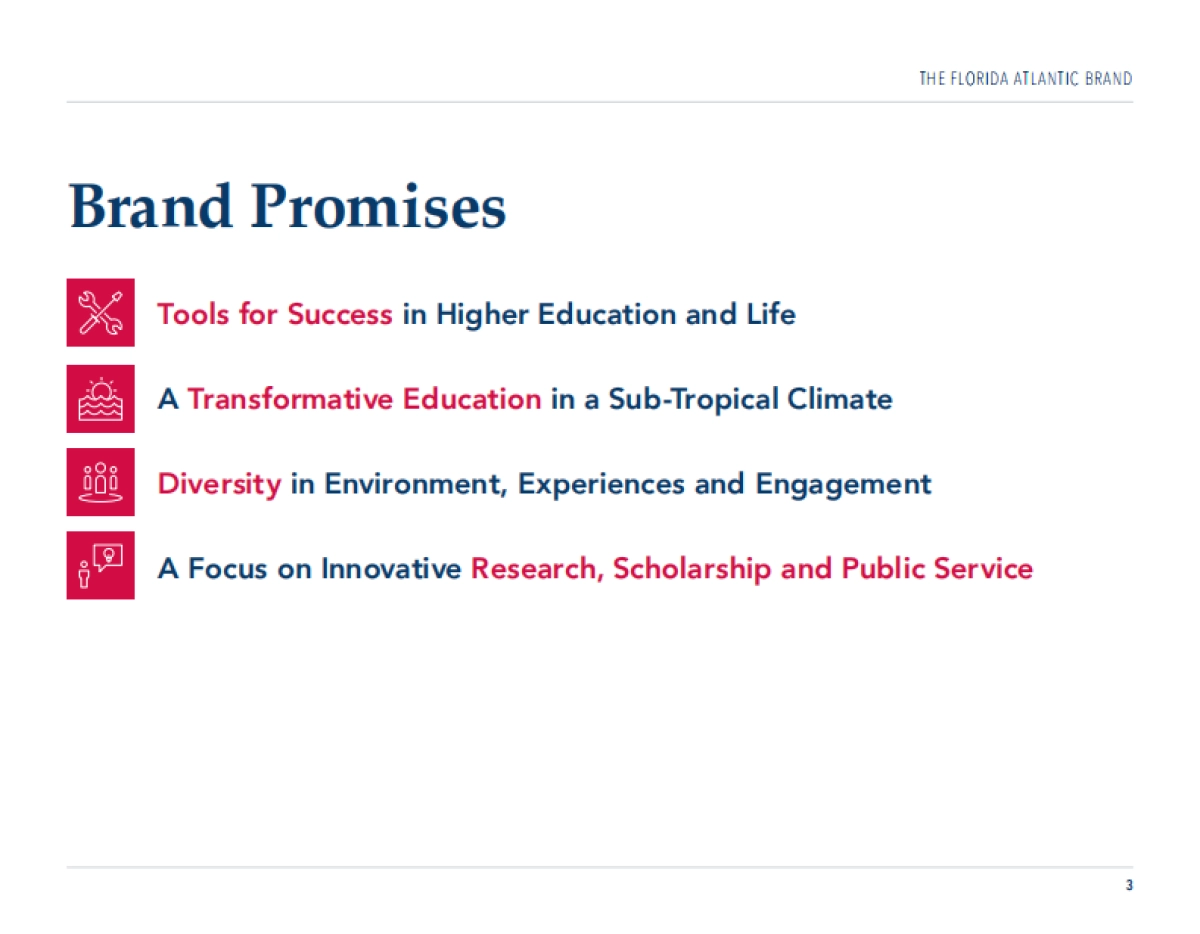 THE FLORIDA ATLANTIC BRAND

Brand Promises

Tools for Success in Higher Education and Life

A Transformative Education in a Sub-Tropical Climate

Diversity in Environment, Experiences and Engagement

A Focus on Innovative Research, Scholarship and Public Service

3